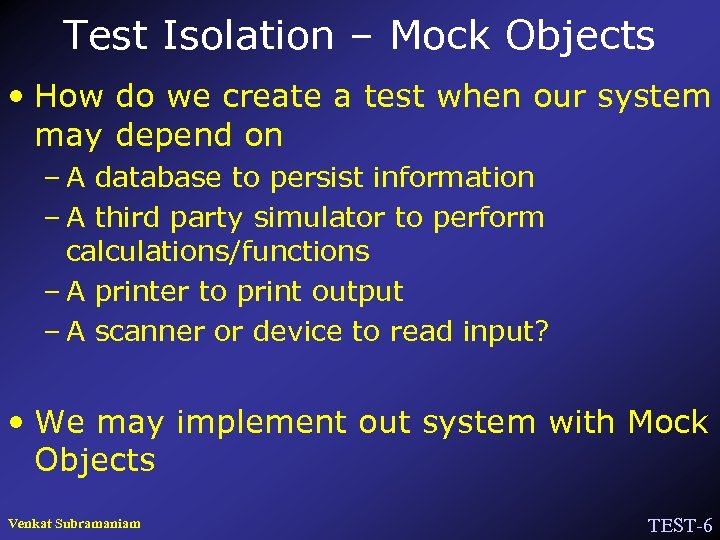 Test Isolation – Mock Objects

• How do we create a test when our system may depend on

– A database to persist information

– A third party simulator to perform calculations/functions

– A printer to print output

– A scanner or device to read input?

• We may implement out system with Mock Objects

Venkat Subramaniam

TEST-6